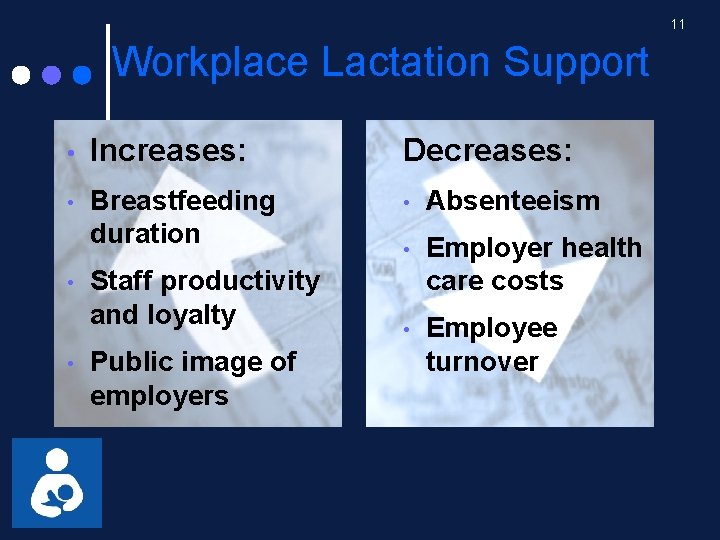 11

Workplace Lactation Support

• Increases:
• Breastfeeding duration
• Staff productivity and loyalty
• Public image of employers

Decreases:
• Absenteeism
• Employer health care costs
• Employee turnover